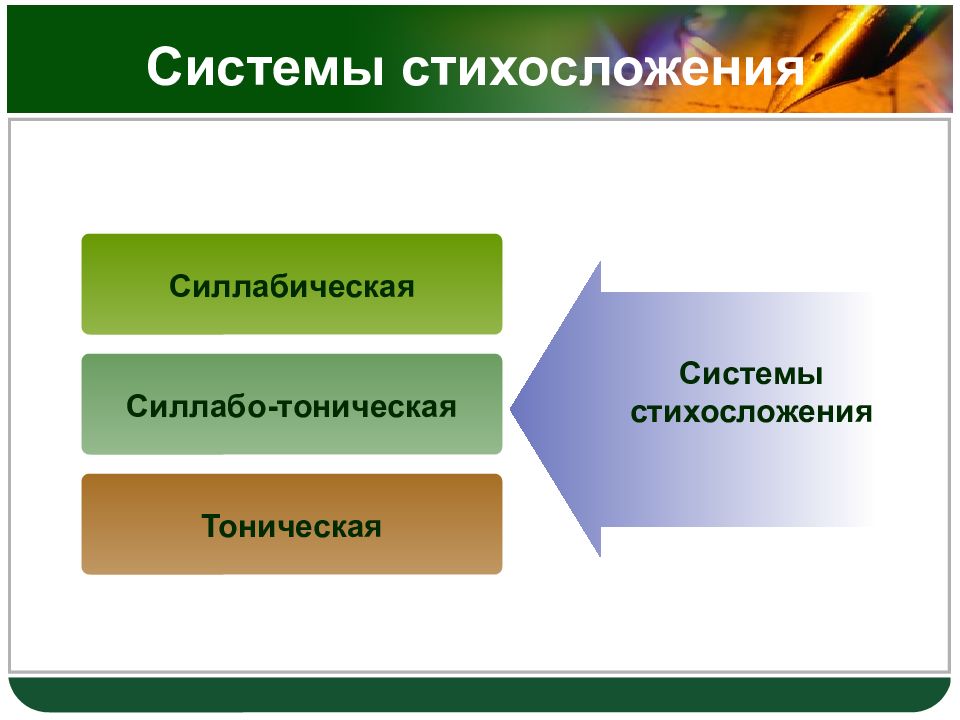 Системы стихосложения

Силлабическая

Силлабо-тоническая

Тоническая

Системы стихосложения